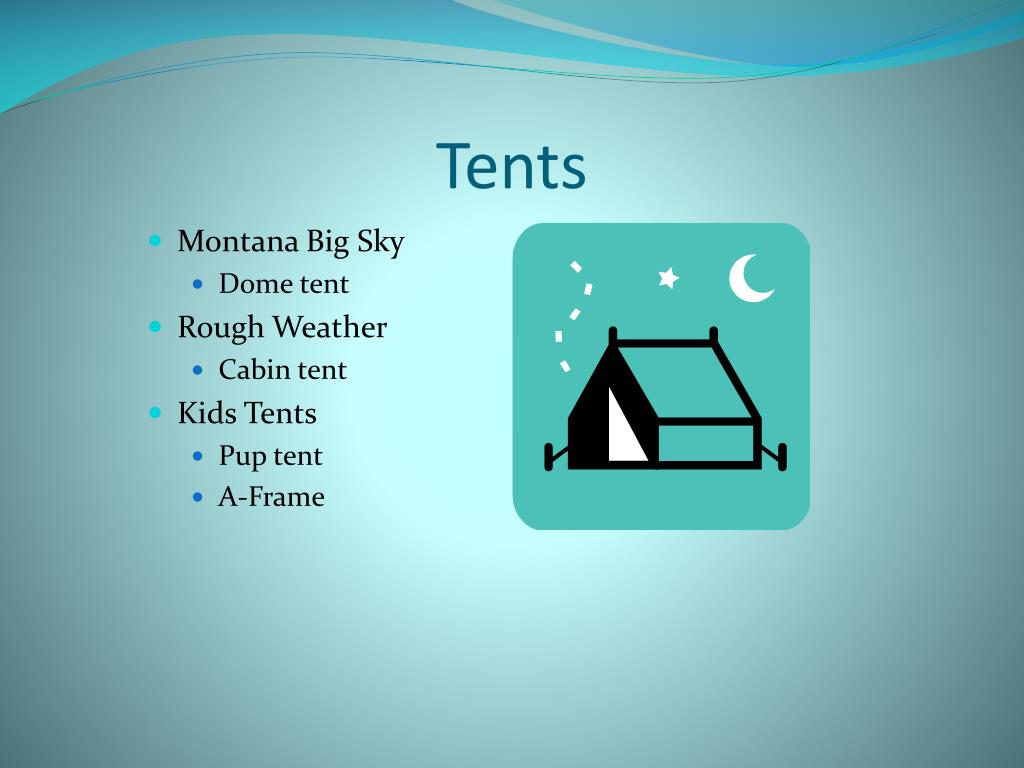 Tents

- Montana Big Sky
  - Dome tent
- Rough Weather
  - Cabin tent
- Kids Tents
  - Pup tent
  - A-Frame